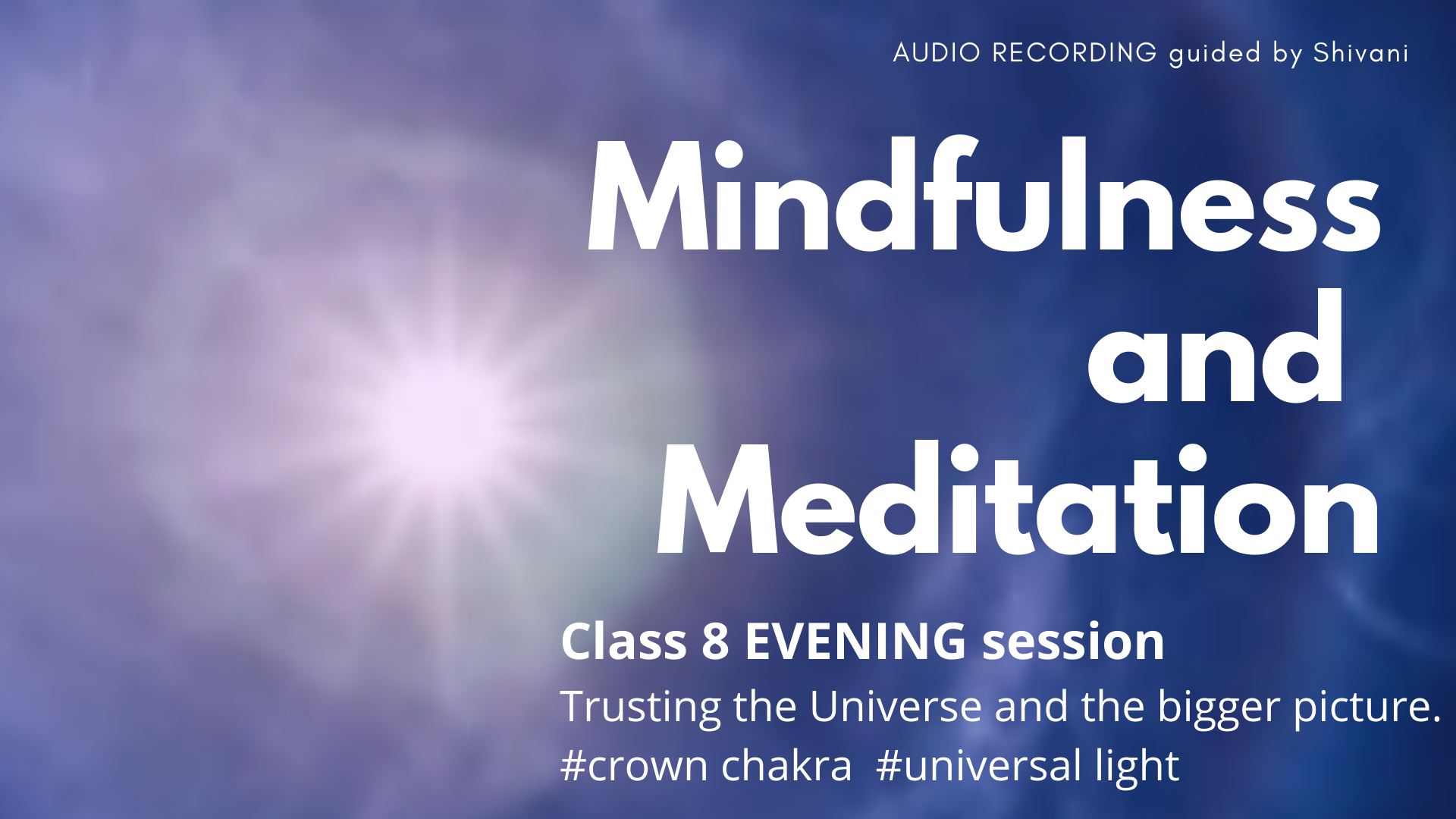 AUDIO RECORDING guided by Shivani

Mindfulness and Meditation

Class 8 EVENING session

Trusting the Universe and the bigger picture.

#crown chakra #universal light